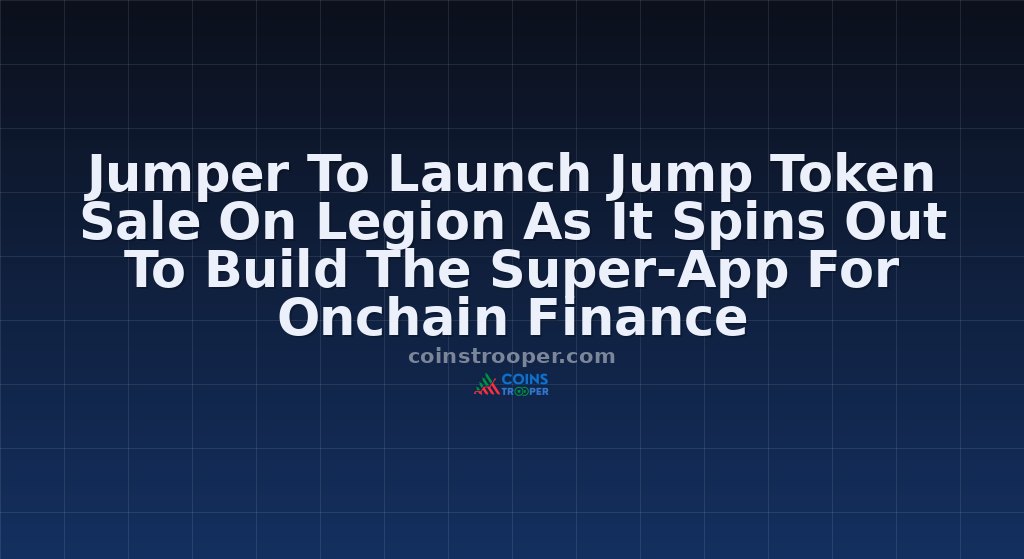 Jumper To Launch Jump Token Sale On Legion As It Spins Out To Build The Super-App For Onchain Finance

coinstrooper.com

COINS TROOPER